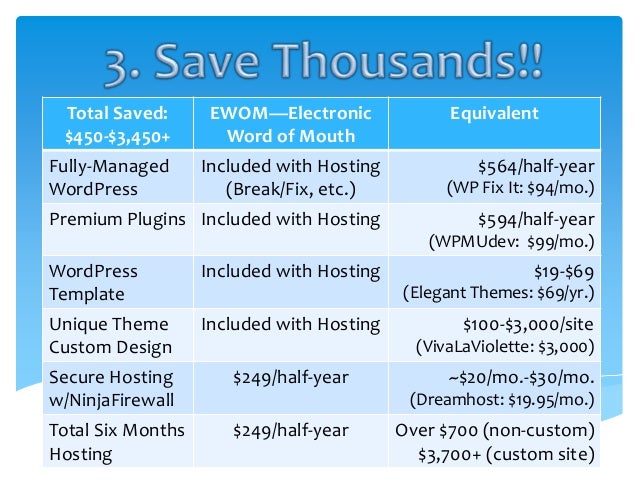 3. Save Thousands!!

| Total Saved: \$450-\$3,450+ | EWOM—Electronic Word of Mouth | Equivalent |
|---|---|---|
| Fully-Managed WordPress | Included with Hosting (Break/Fix, etc.) | \$564/half-year (WP Fix It: \$94/mo.) |
| Premium Plugins | Included with Hosting | \$594/half-year (WPMUdev: \$99/mo.) |
| WordPress Template | Included with Hosting | \$19-\$69 (Elegant Themes: \$69/yr.) |
| Unique Theme Custom Design | Included with Hosting | \$100-\$3,000/site (VivaLaViolette: \$3,000) |
| Secure Hosting w/NinjaFirewall | \$249/half-year | ~\$20/mo.-\$30/mo. (Dreamhost: \$19.95/mo.) |
| Total Six Months Hosting | \$249/half-year | Over \$700 (non-custom) \$3,700+ (custom site) |